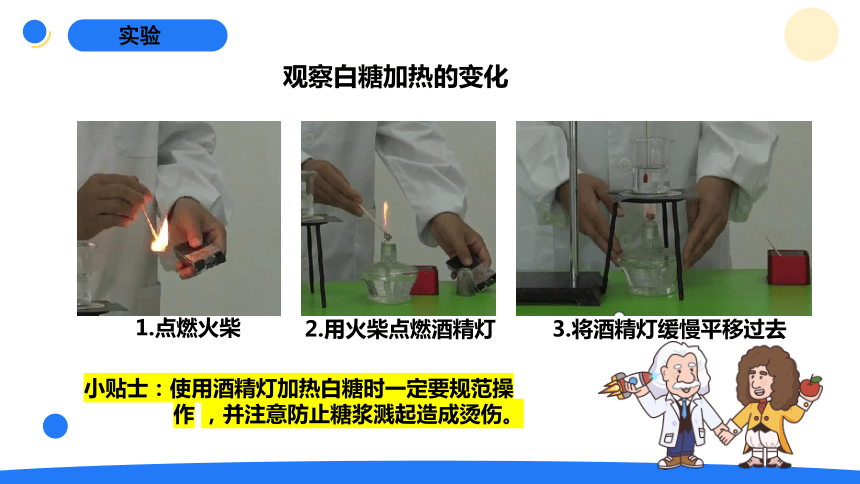 实验

观察白糖加热的变化

1.点燃火柴

2.用火柴点燃酒精灯

3.将酒精灯缓慢平移过去

小贴士：使用酒精灯加热白糖时一定要规范操作 ，并注意防止糖浆溅起造成烫伤。